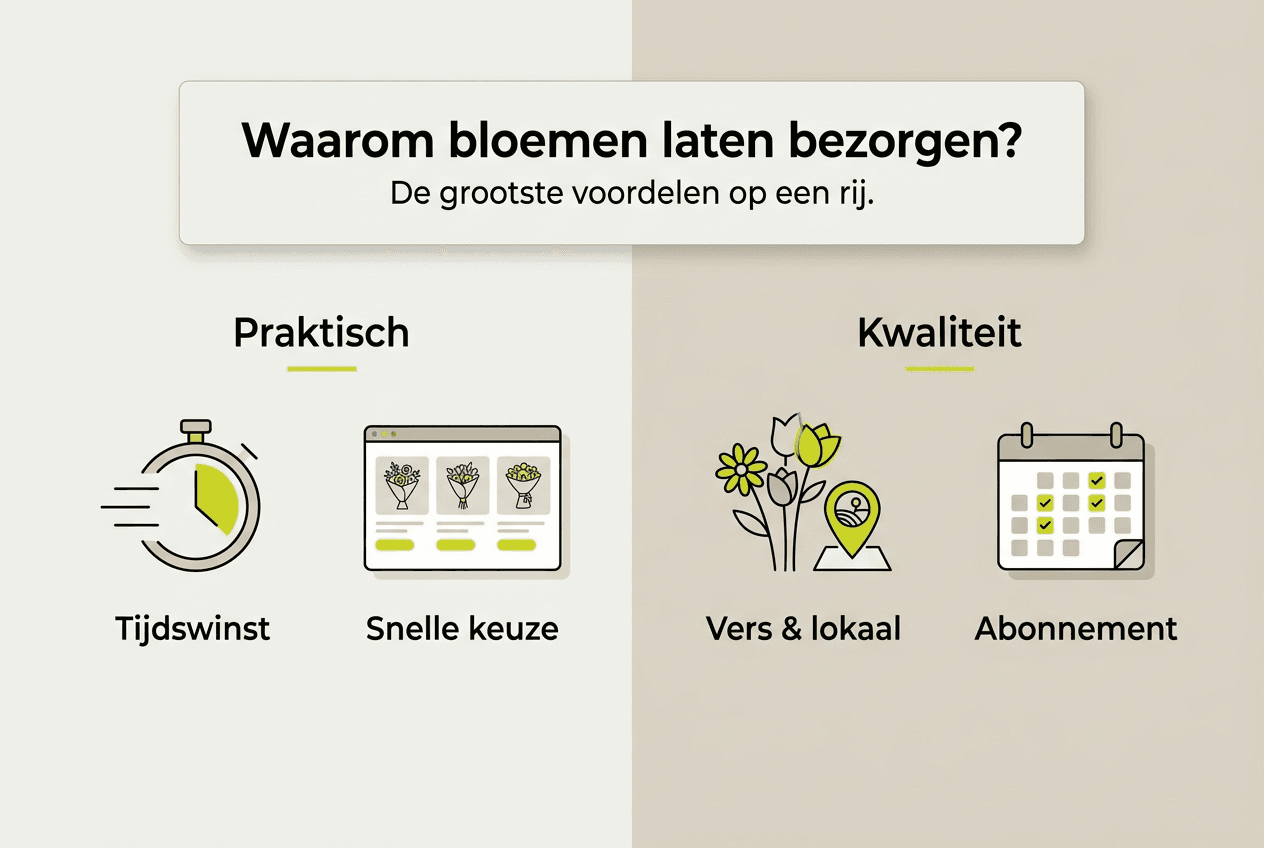 Waarom bloemen laten bezorgen?
De grootste voordelen op een rij.

Praktisch

Tijdswinst

Snelle keuze

Kwaliteit

Vers & lokaal

Abonnement